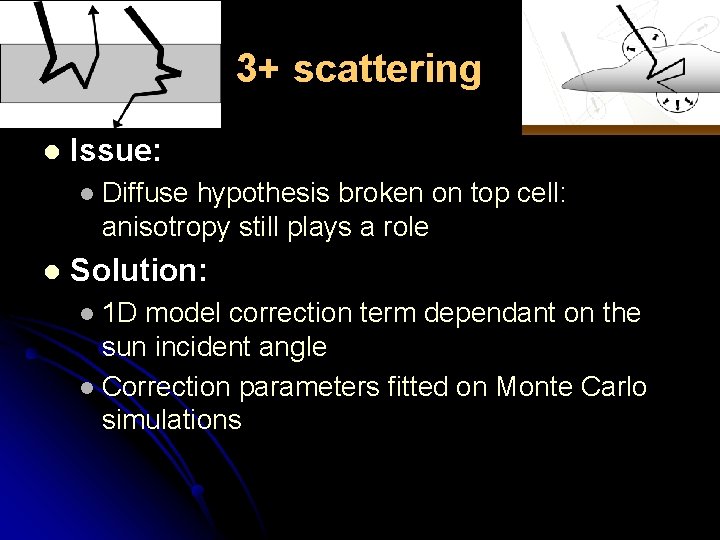 3+ scattering

- Issue:
  - Diffuse hypothesis broken on top cell: anisotropy still plays a role
- Solution:
  - 1D model correction term dependant on the sun incident angle
  - Correction parameters fitted on Monte Carlo simulations